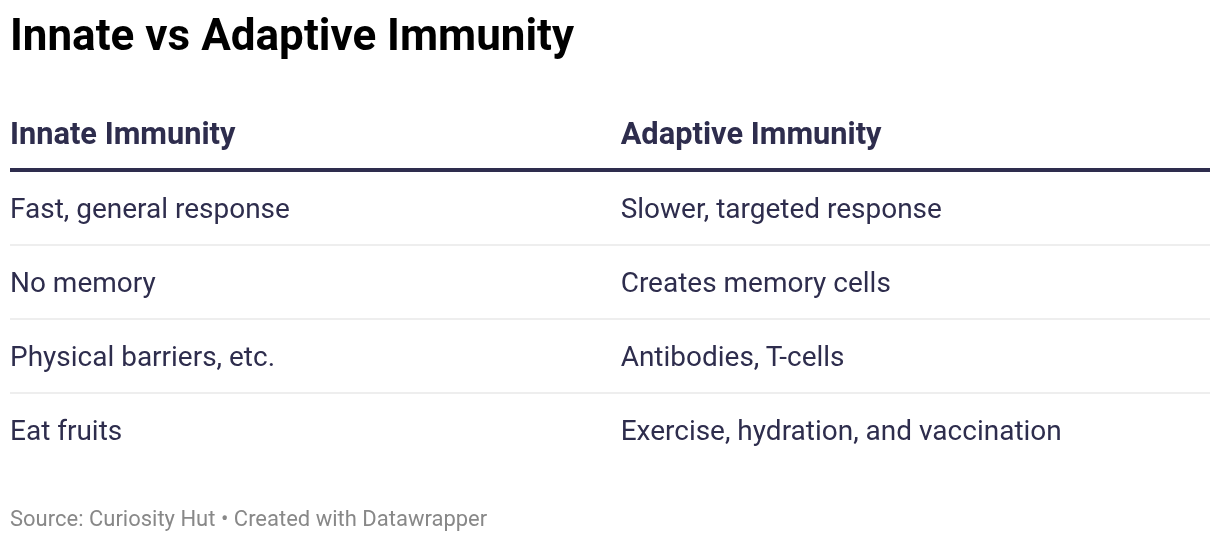 Innate vs Adaptive Immunity

| Innate Immunity | Adaptive Immunity |
|---|---|
| Fast, general response | Slower, targeted response |
| No memory | Creates memory cells |
| Physical barriers, etc. | Antibodies, T-cells |
| Eat fruits | Exercise, hydration, and vaccination |

Source: Curiosity Hut • Created with Datawrapper